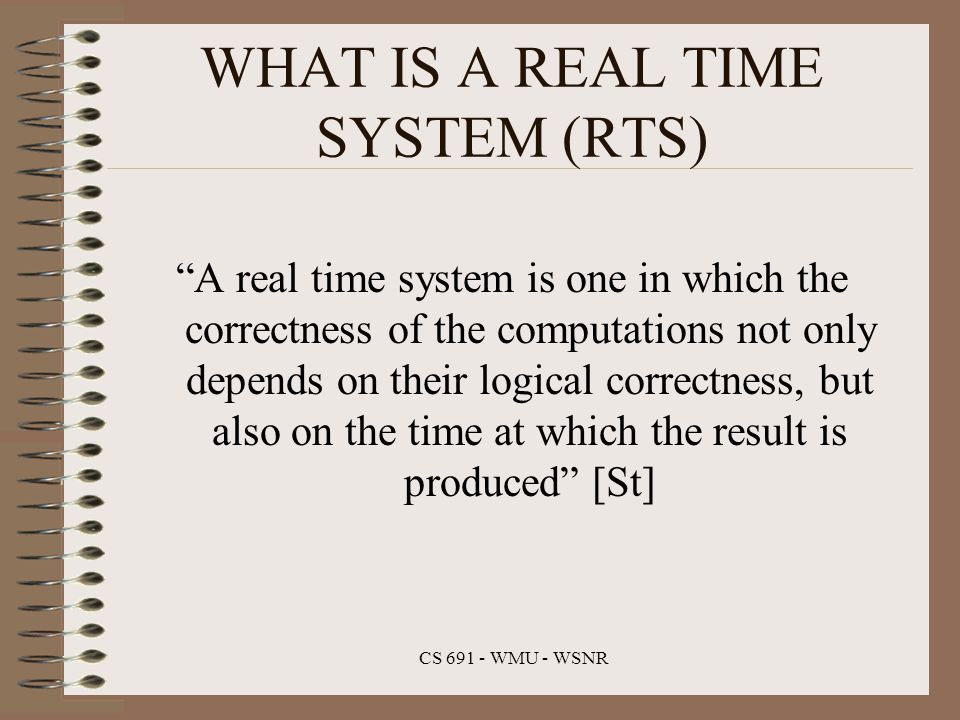 WHAT IS A REAL TIME SYSTEM (RTS)

“A real time system is one in which the correctness of the computations not only depends on their logical correctness, but also on the time at which the result is produced” [St]

CS 691 - WMU - WSNR